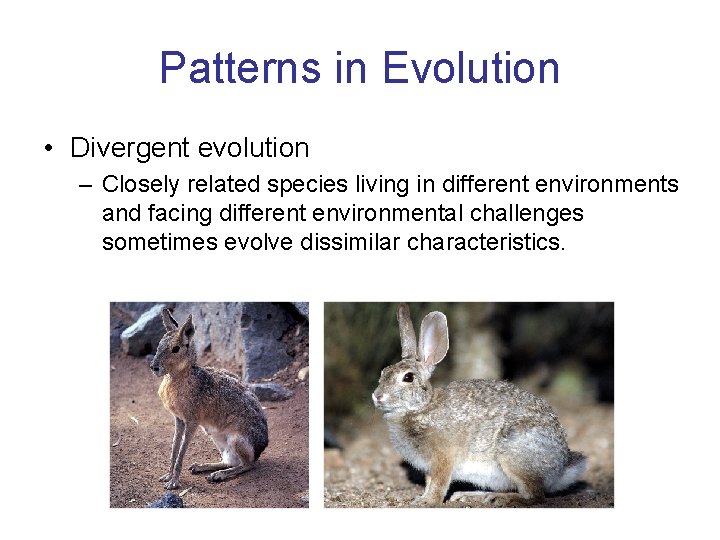 Patterns in Evolution

• Divergent evolution
  – Closely related species living in different environments and facing different environmental challenges sometimes evolve dissimilar characteristics.